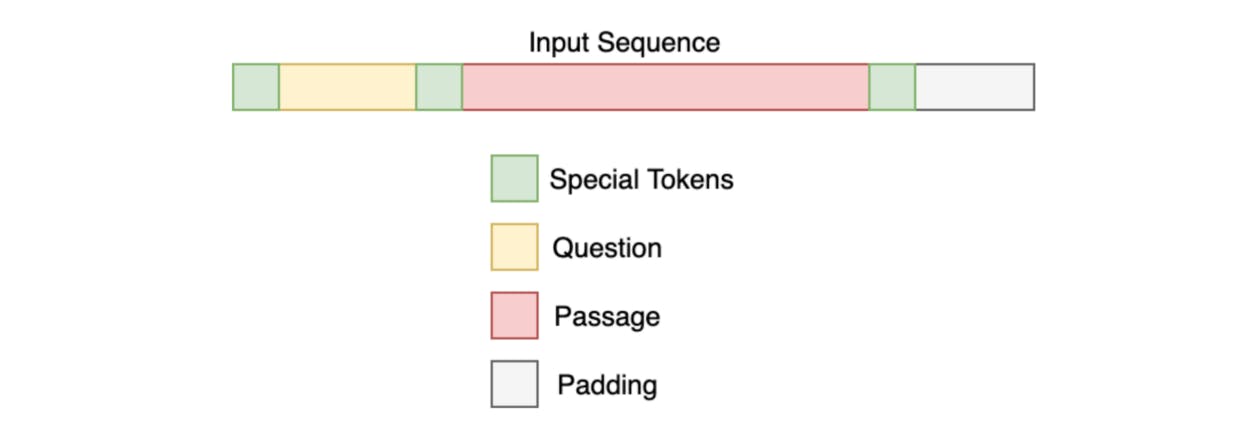 Input Sequence

Special Tokens

Question

Passage

Padding